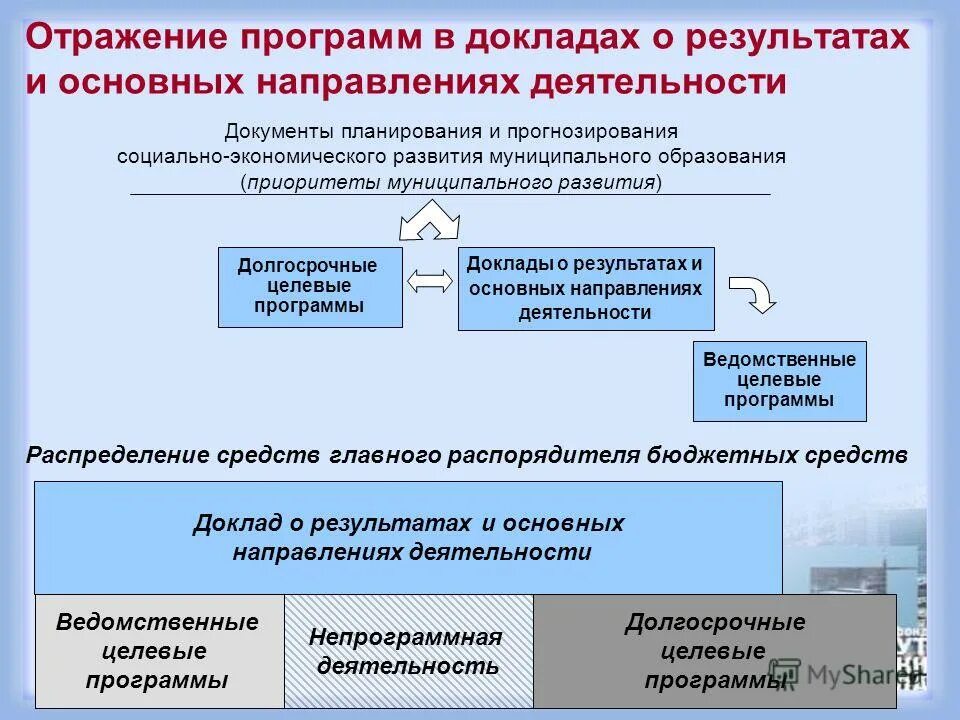 Отражение программ в докладах о результатах и основных направлениях деятельности

Документы планирования и прогнозирования социально-экономического развития муниципального образования (приоритеты муниципального развития)

Долгосрочные целевые программы

Доклады о результатах и основных направлениях деятельности

Ведомственные целевые программы

Распределение средств главного распорядителя бюджетных средств

Доклад о результатах и основных направлениях деятельности

Ведомственные целевые программы

Непрограммная деятельность

Долгосрочные целевые программы

MyShared